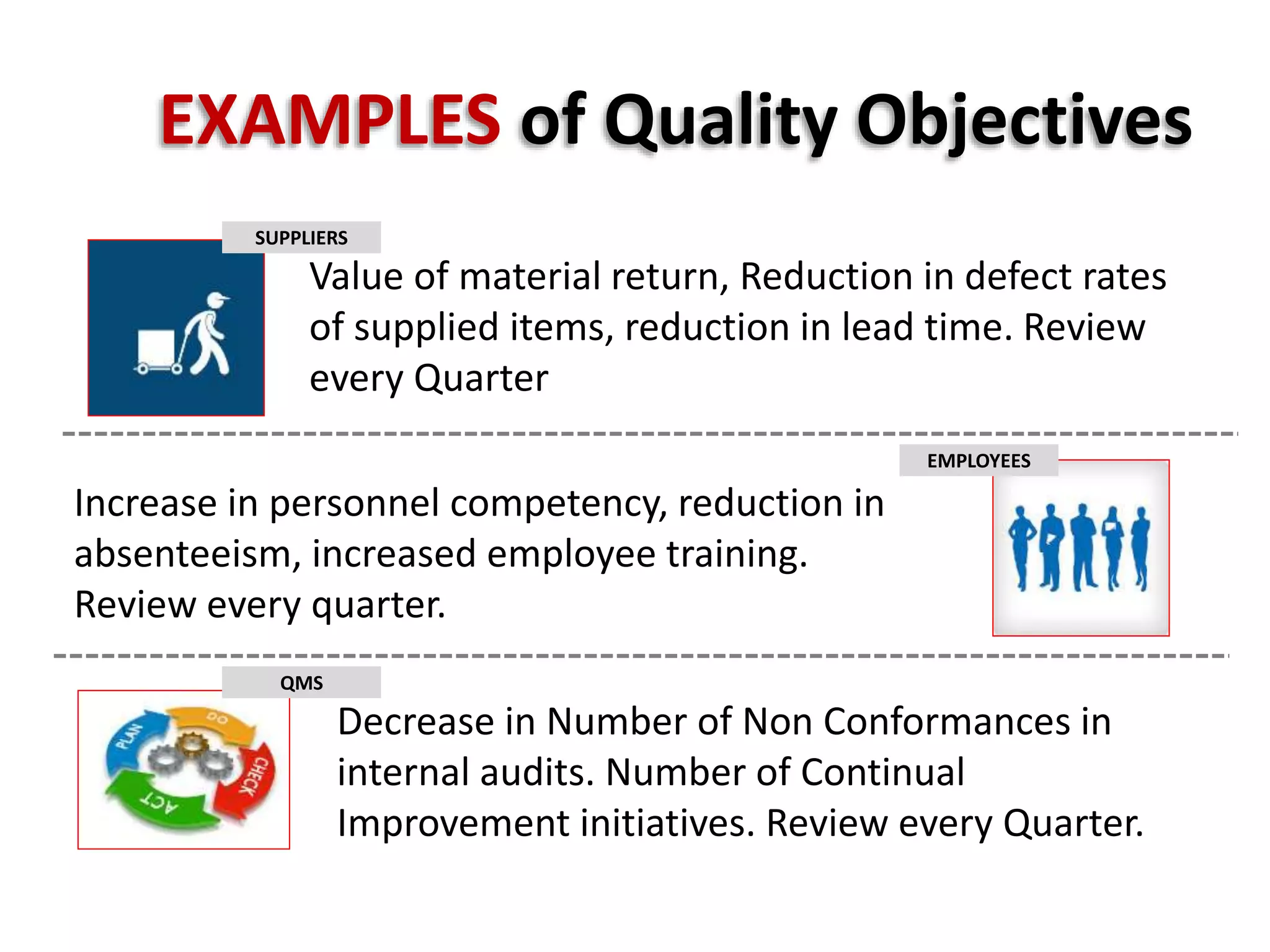 EXAMPLES of Quality Objectives

SUPPLIERS

Value of material return, Reduction in defect rates of supplied items, reduction in lead time. Review every Quarter

EMPLOYEES

Increase in personnel competency, reduction in absenteeism, increased employee training. Review every quarter.

QMS

PLAN
DO
CHECK
ACT

Decrease in Number of Non Conformances in internal audits. Number of Continual Improvement initiatives. Review every Quarter.